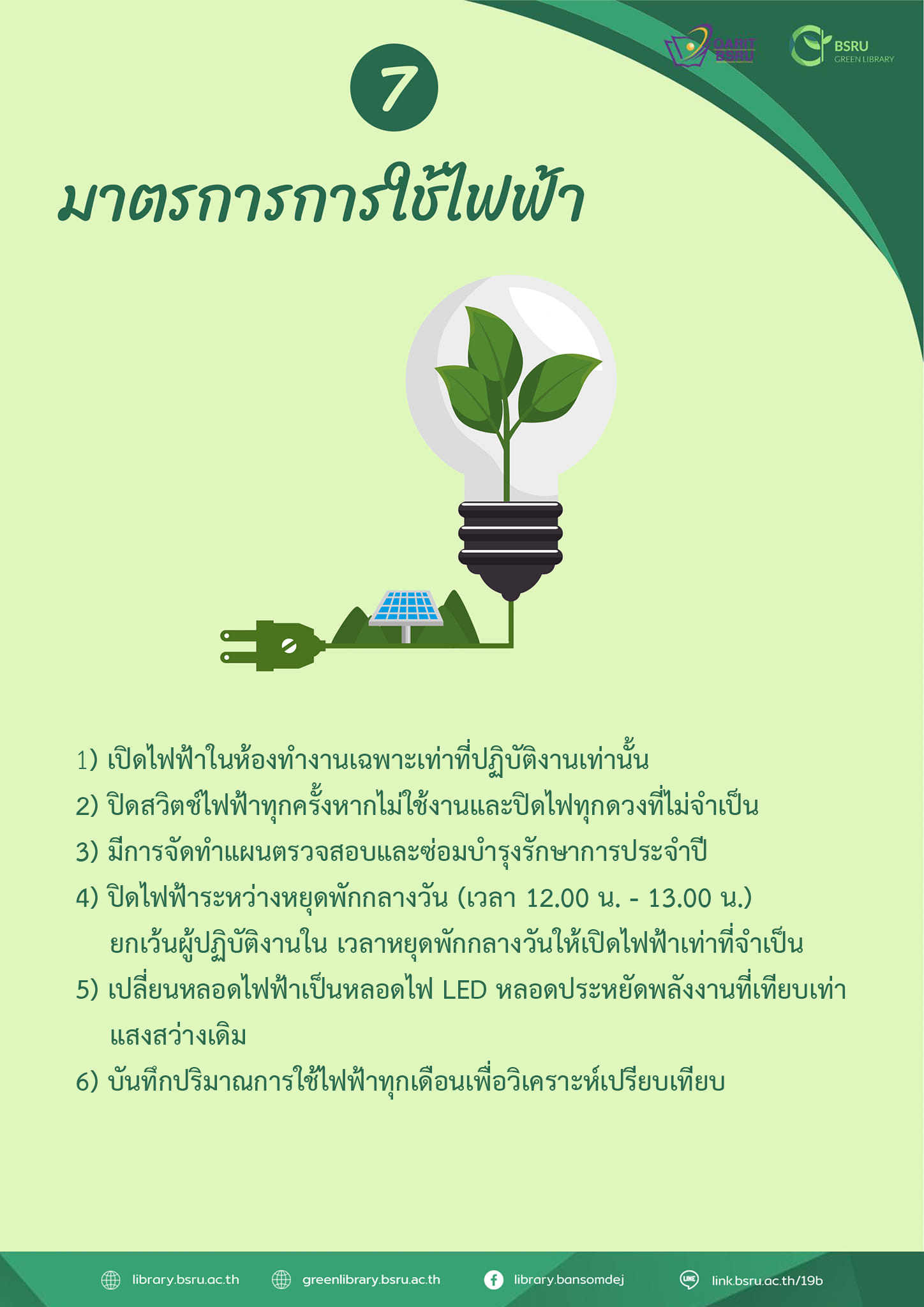 OARIT BSRU

BSRU GREEN LIBRARY

7

มาตรการการใช้ไฟฟ้า

1) เปิดไฟฟ้าในห้องทำงานเฉพาะเท่าที่ปฏิบัติงานเท่านั้น

2) ปิดสวิตช์ไฟฟ้าทุกครั้งหากไม่ใช้งานและปิดไฟทุกดวงที่ไม่จำเป็น

3) มีการจัดทำแผนตรวจสอบและซ่อมบำรุงรักษาการประจำปี

4) ปิดไฟฟ้าระหว่างหยุดพักกลางวัน (เวลา 12.00 น. - 13.00 น.) ยกเว้นผู้ปฏิบัติงานใน เวลาหยุดพักกลางวันให้เปิดไฟฟ้าเท่าที่จำเป็น

5) เปลี่ยนหลอดไฟฟ้าเป็นหลอดไฟ LED หลอดประหยัดพลังงานที่เทียบเท่าแสงสว่างเดิม

6) บันทึกปริมาณการใช้ไฟฟ้าทุกเดือนเพื่อวิเคราะห์เปรียบเทียบ

library.bsru.ac.th greenlibrary.bsru.ac.th library.bansomdej link.bsru.ac.th/19b